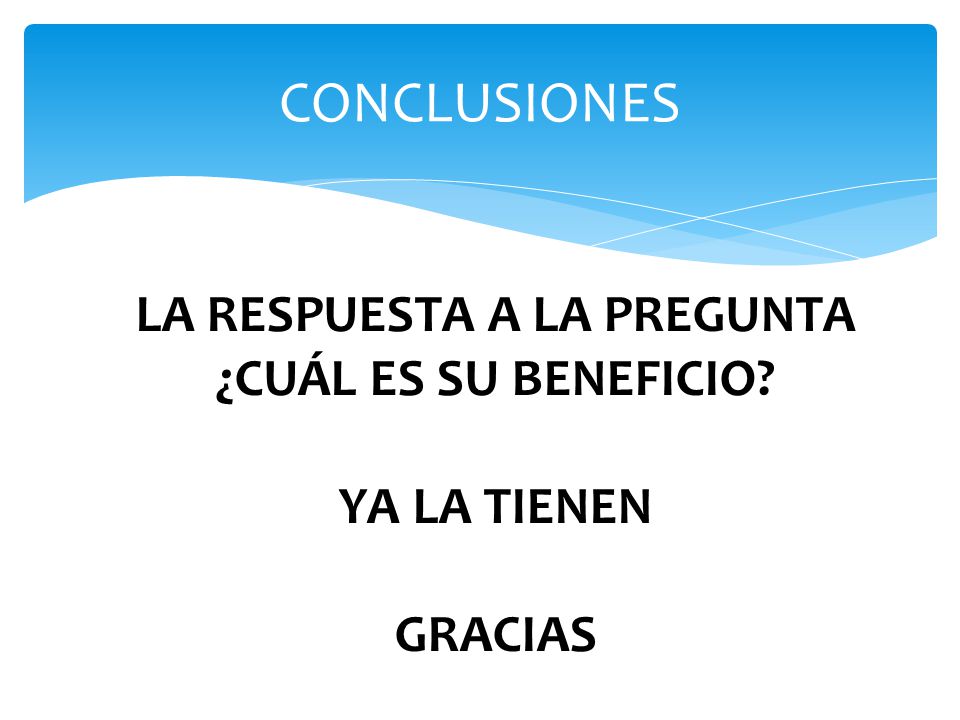 CONCLUSIONES

LA RESPUESTA A LA PREGUNTA ¿CUÁL ES SU BENEFICIO?

YA LA TIENEN

GRACIAS